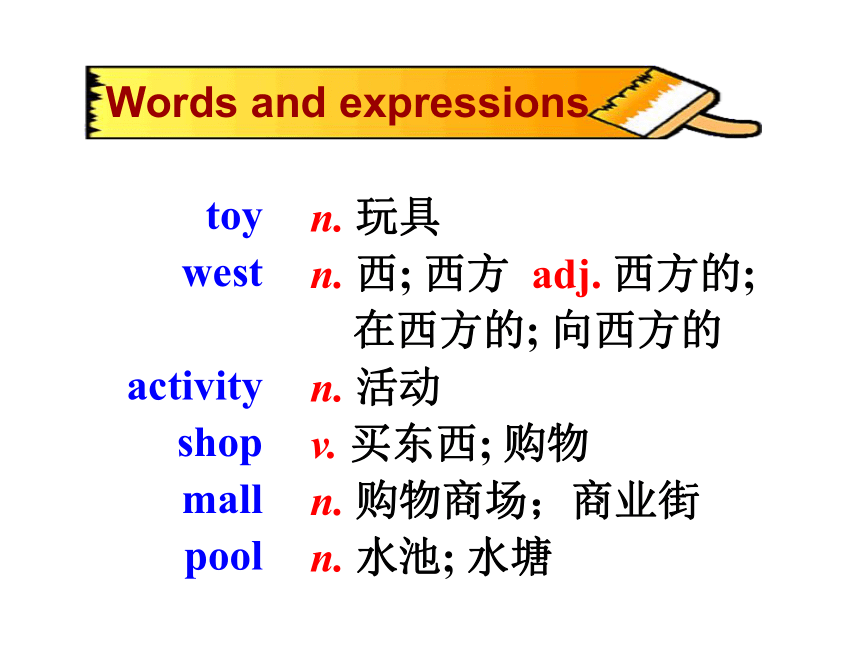 Words and expressions

toy n. 玩具
west n. 西; 西方 adj. 西方的; 在西方的; 向西方的
activity n. 活动
shop v. 买东西; 购物
mall n. 购物商场；商业街
pool n. 水池; 水塘